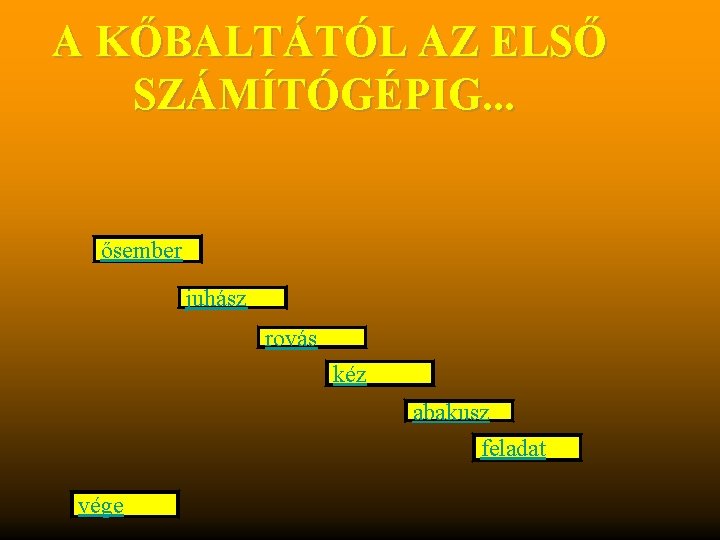 A KŐBALTÁTÓL AZ ELSŐ SZÁMÍTÓGÉPIG...

ősember

juhász

rovás

kéz

abakusz

feladat

vége